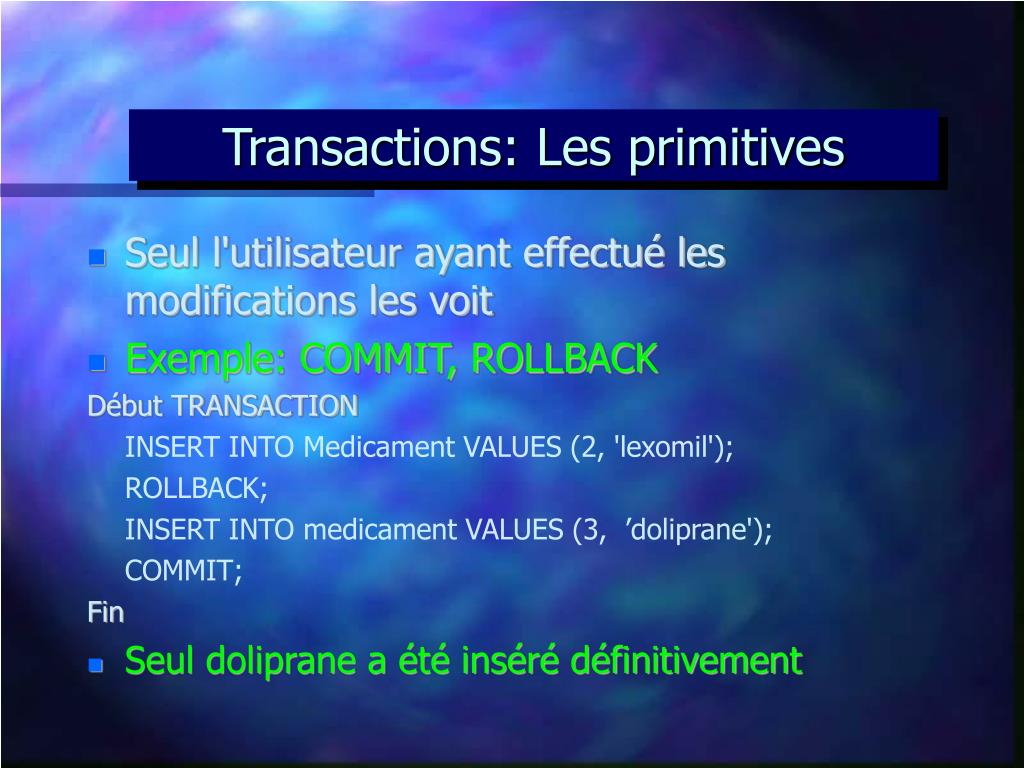 Transactions: Les primitives

Seul l'utilisateur ayant effectué les modifications les voit

Exemple: COMMIT, ROLLBACK

Début TRANSACTION

INSERT INTO Medicament VALUES (2, 'lexomil');

ROLLBACK;

INSERT INTO medicament VALUES (3, ’doliprane');

COMMIT;

Fin

Seul doliprane a été inséré définitivement